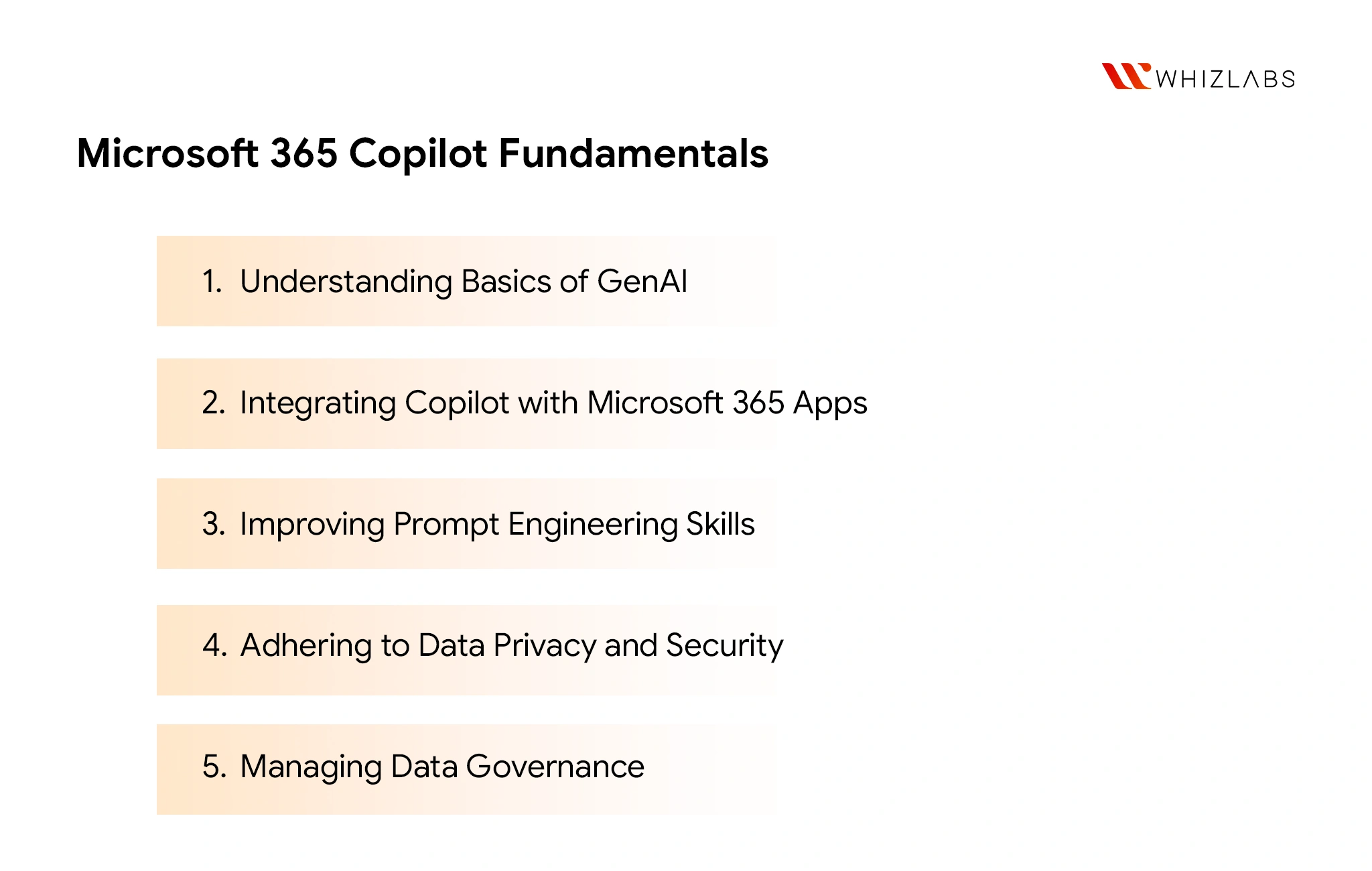 WHIZLABS

Microsoft 365 Copilot Fundamentals

1. Understanding Basics of GenAI

2. Integrating Copilot with Microsoft 365 Apps

3. Improving Prompt Engineering Skills

4. Adhering to Data Privacy and Security

5. Managing Data Governance